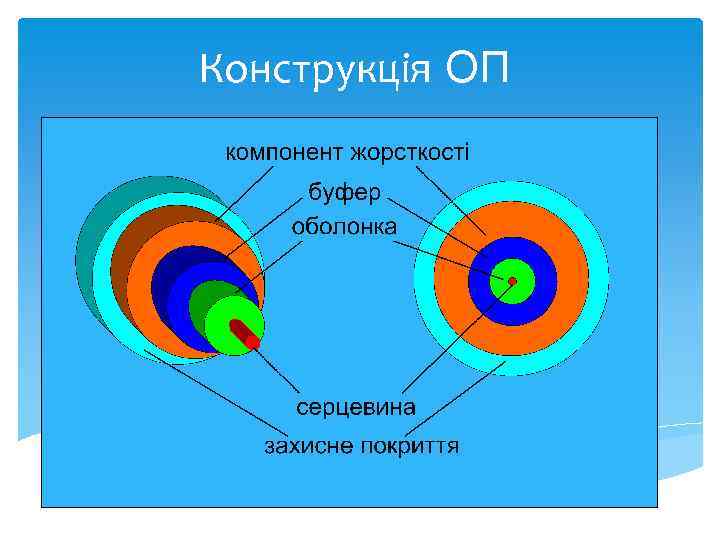 Конструкція ОП

компонент жорсткості

буфер

оболонка

серцевина

захисне покриття